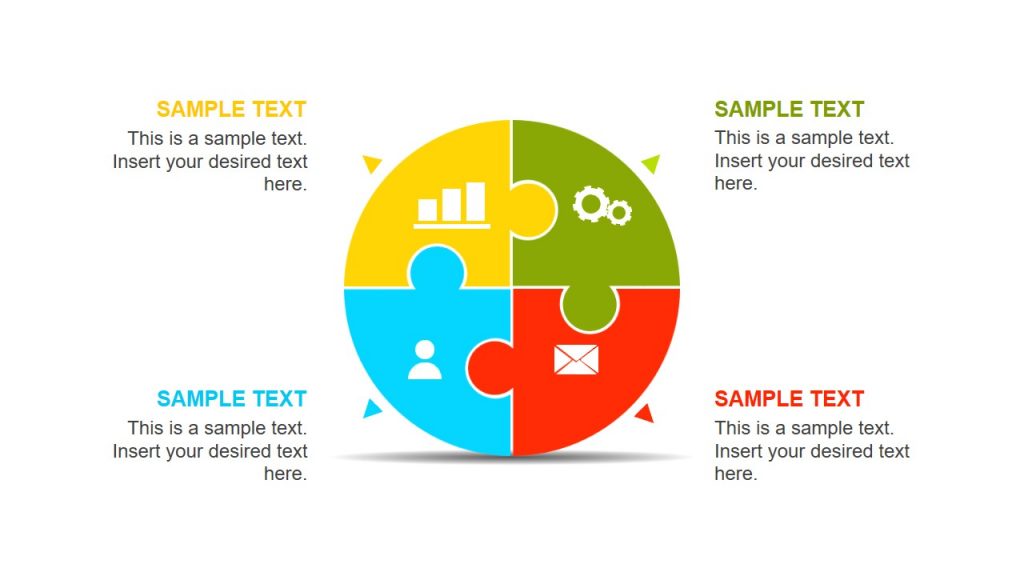 SAMPLE TEXT
This is a sample text. Insert your desired text here.

SAMPLE TEXT
This is a sample text. Insert your desired text here.

SAMPLE TEXT
This is a sample text. Insert your desired text here.

SAMPLE TEXT
This is a sample text. Insert your desired text here.